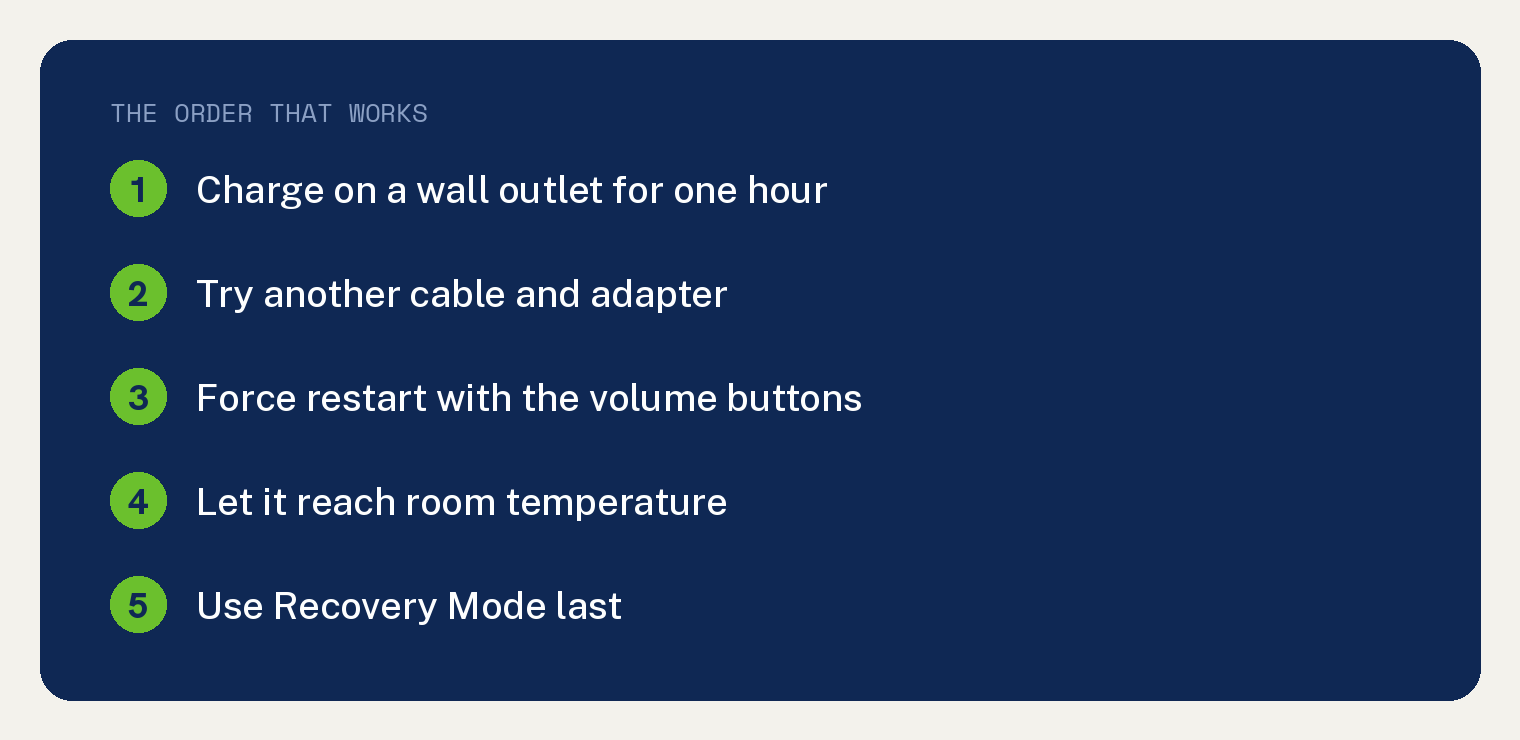 THE ORDER THAT WORKS

1 Charge on a wall outlet for one hour

2 Try another cable and adapter

3 Force restart with the volume buttons

4 Let it reach room temperature

5 Use Recovery Mode last